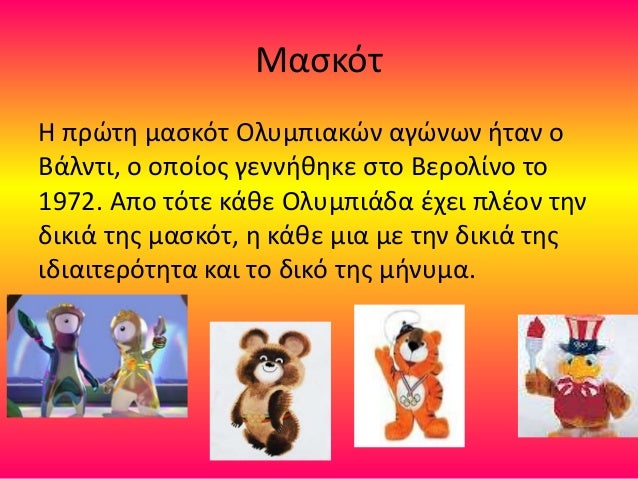 Μασκότ

Η πρώτη μασκότ Ολυμπιακών αγώνων ήταν ο Βάλντι, ο οποίος γεννήθηκε στο Βερολίνο το 1972. Απο τότε κάθε Ολυμπιάδα έχει πλέον την δικιά της μασκότ, η κάθε μια με την δικιά της ιδιαιτερότητα και το δικό της μήνυμα.